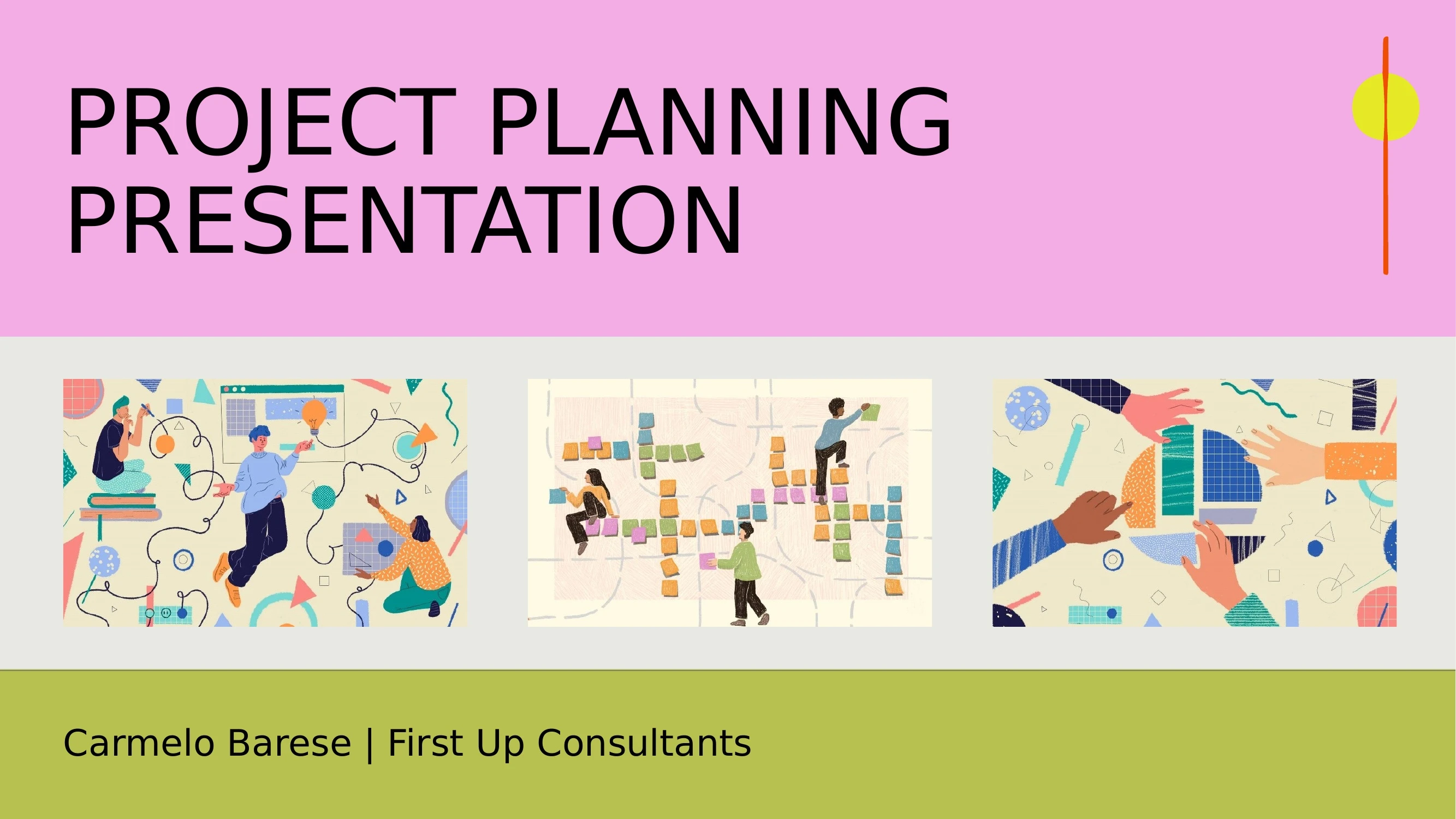 PROJECT PLANNING PRESENTATION

Carmelo Barese | First Up Consultants